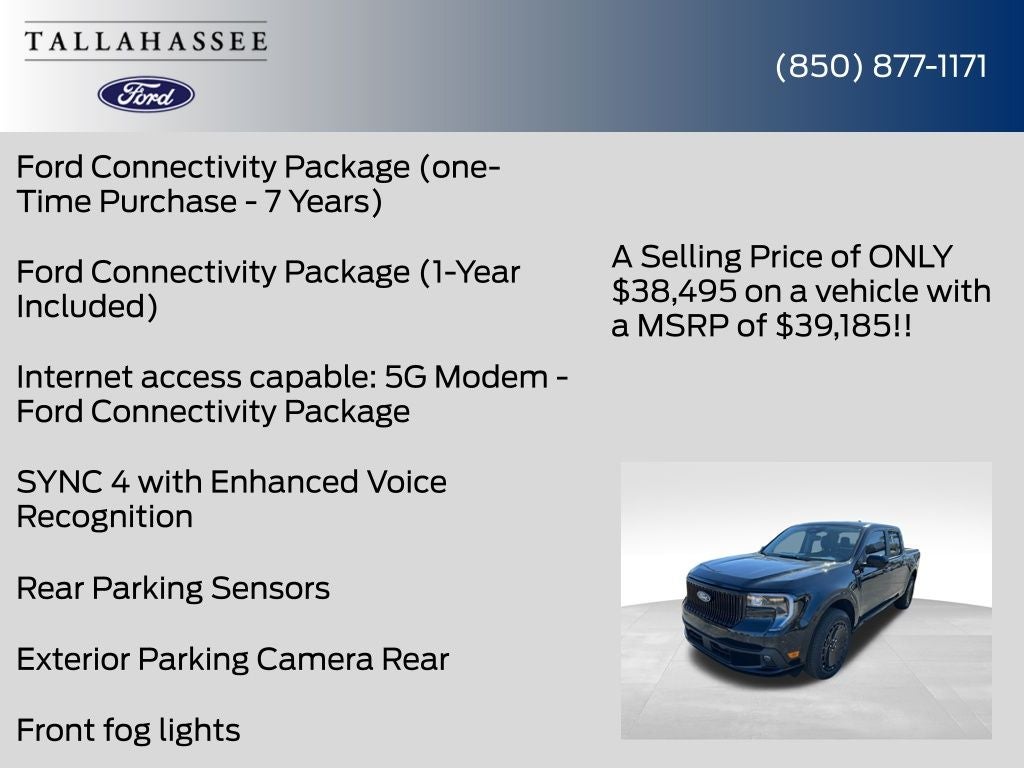 TALLAHASSEE

Ford

(850) 877-1171

Ford Connectivity Package (one-Time Purchase - 7 Years)

Ford Connectivity Package (1-Year Included)

Internet access capable: 5G Modem - Ford Connectivity Package

SYNC 4 with Enhanced Voice Recognition

Rear Parking Sensors

Exterior Parking Camera Rear

Front fog lights

A Selling Price of ONLY $38,495 on a vehicle with a MSRP of $39,185!!